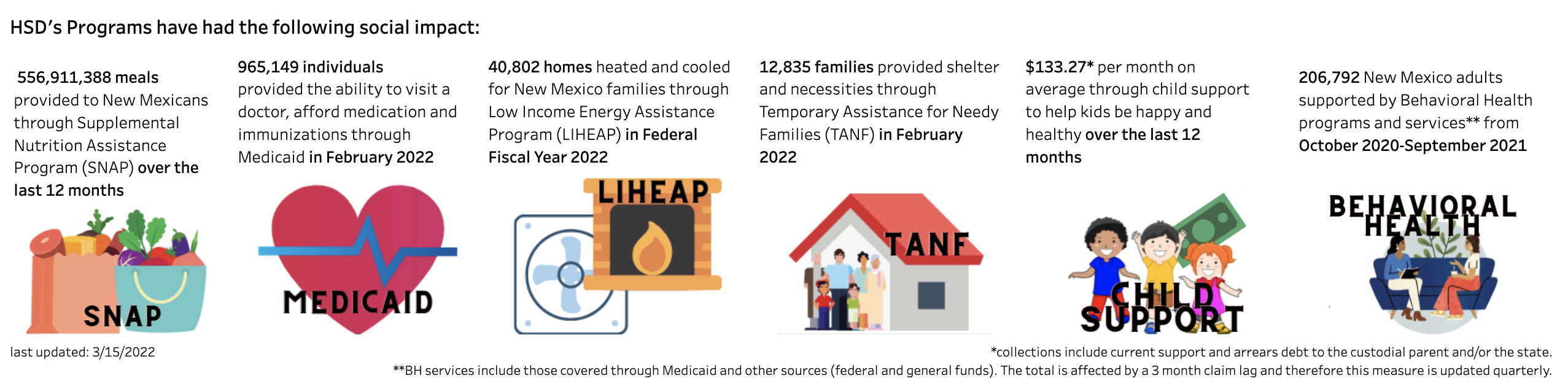 HSD's Programs have had the following social impact:

556,911,388 meals provided to New Mexicans through Supplemental Nutrition Assistance Program (SNAP) over the last 12 months

SNAP

965,149 individuals provided the ability to visit a doctor, afford medication and immunizations through Medicaid in February 2022

MEDICAID

40,802 homes heated and cooled for New Mexico families through Low Income Energy Assistance Program (LIHEAP) in Federal Fiscal Year 2022

LIHEAP

12,835 families provided shelter and necessities through Temporary Assistance for Needy Families (TANF) in February 2022

TANF

$133.27* per month on average through child support to help kids be happy and healthy over the last 12 months

CHILD SUPPORT

206,792 New Mexico adults supported by Behavioral Health programs and services** from October 2020-September 2021

BEHAVIORAL HEALTH

last updated: 3/15/2022

*collections include current support and arrears debt to the custodial parent and/or the state.

**BH services include those covered through Medicaid and other sources (federal and general funds). The total is affected by a 3 month claim lag and therefore this measure is updated quarterly.